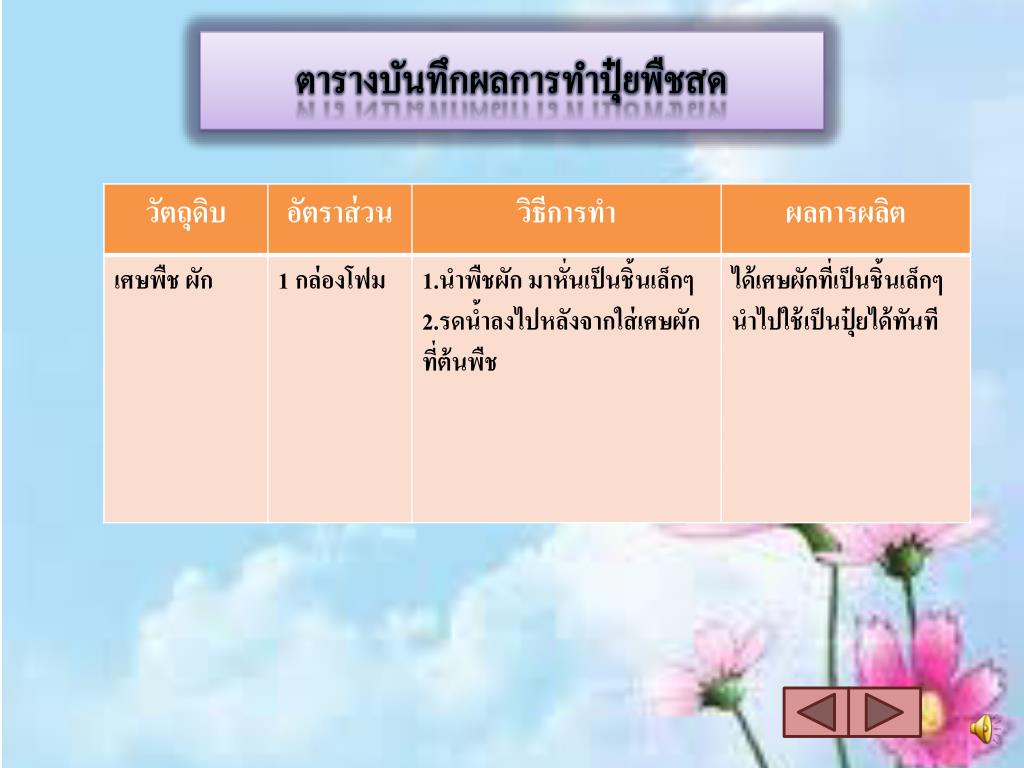 ตารางบันทึกผลการทำปุ๋ยพืชสด

| วัตถุดิบ | อัตราส่วน | วิธีการทำ | ผลการผลิต |
|---|---|---|---|
| เศษพืช ผัก | 1 กล่องโฟม | 1.นำพืชผัก มาหั่นเป็นชิ้นเล็กๆ 2.รดน้ำลงไปหลังจากใส่เศษผักที่ต้นพืช | ได้เศษผักที่เป็นชิ้นเล็กๆ นำไปใช้เป็นปุ๋ยได้ทันที |